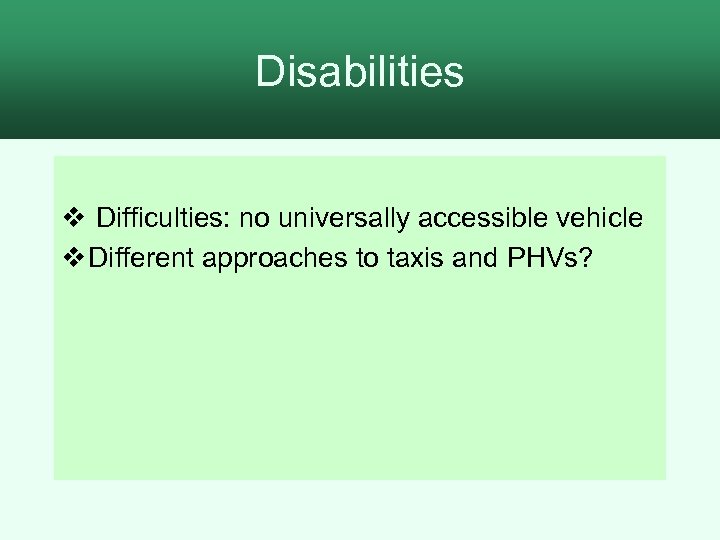 Disabilities

❖ Difficulties: no universally accessible vehicle
❖ Different approaches to taxis and PHVs?